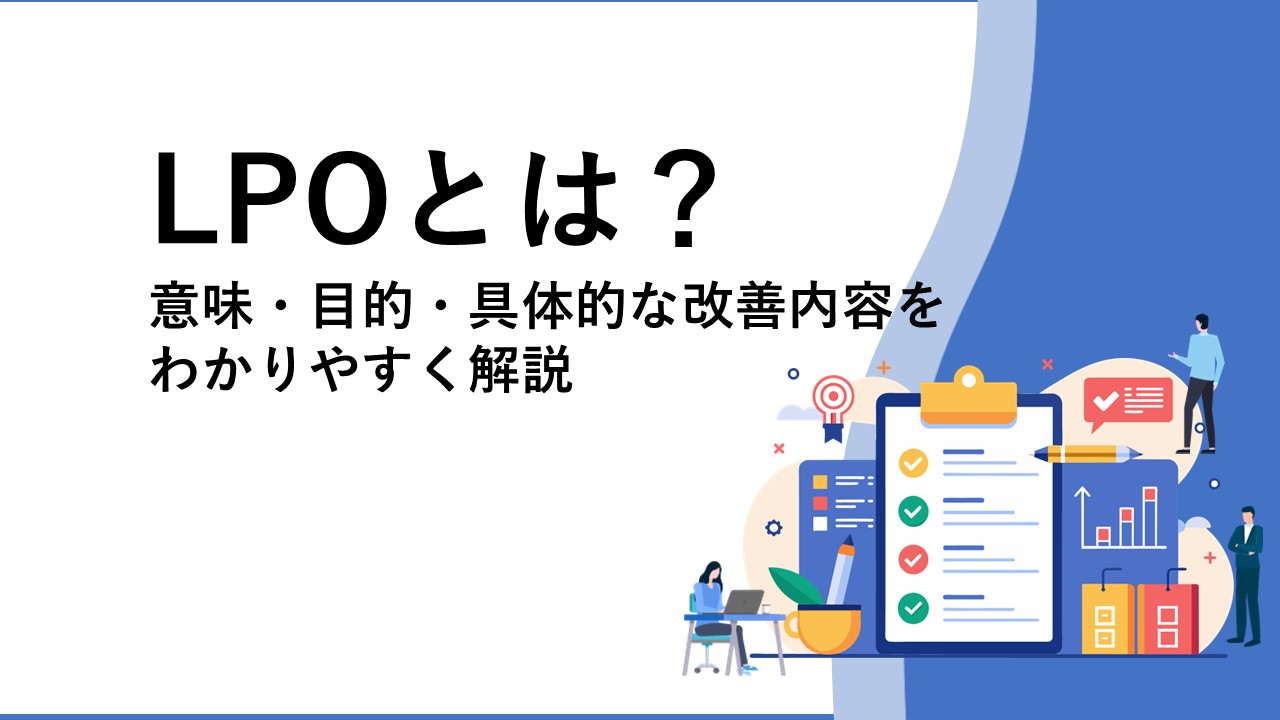 LPOとは？

意味・目的・具体的な改善内容をわかりやすく解説